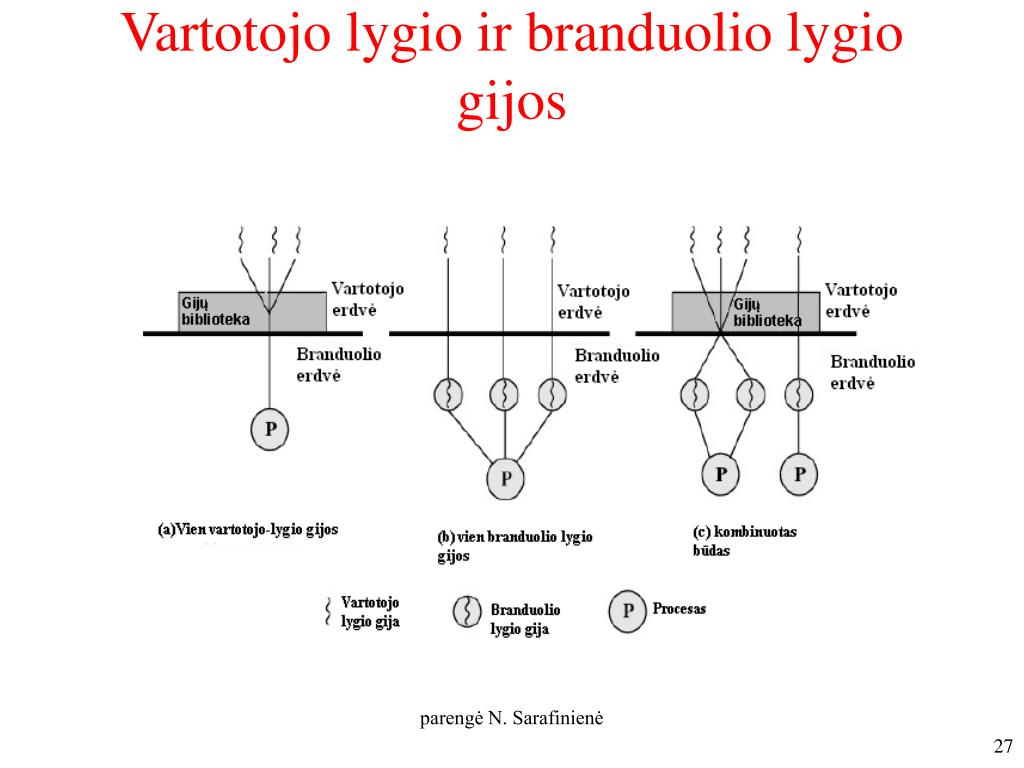 Vartotojo lygio ir branduolio lygio gijos

Gijų biblioteka

Vartotojo erdvė

Branduolio erdvė

P

Vartotojo erdvė

Branduolio erdvė

P

Gijų biblioteka

Vartotojo erdvė

Branduolio erdvė

P

P

(a)Vien vartotojo-lygio gijos

(b) vien branduolio lygio gijos

(c) kombinuotas būdas

Vartotojo lygio gija

Branduolio lygio gija

P

Procesas

parengė N. Sarafinienė

27